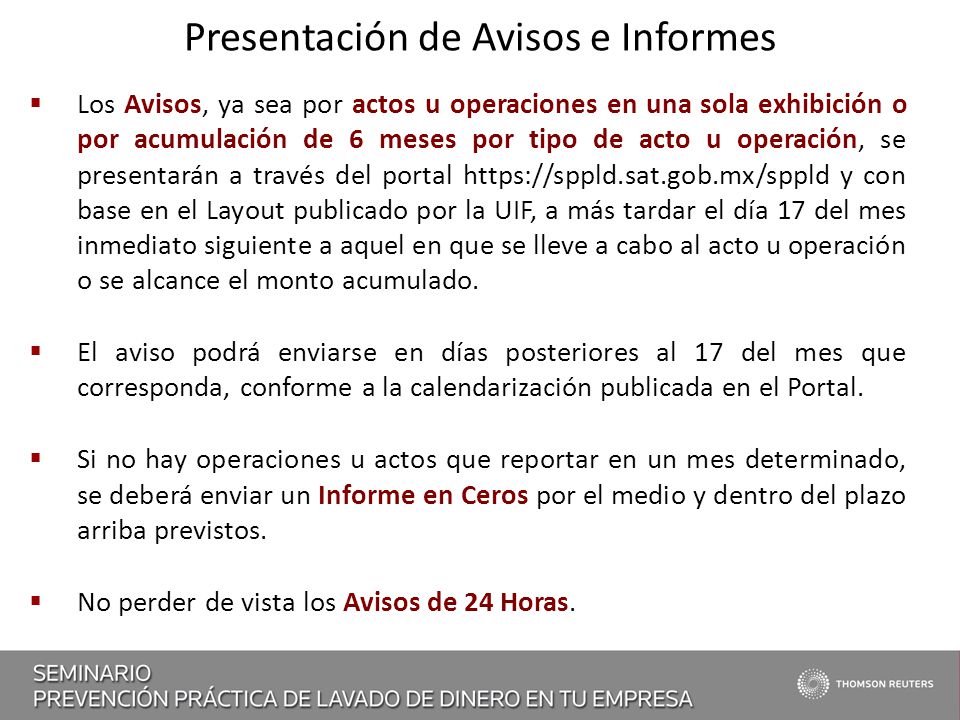 Presentación de Avisos e Informes

▪ Los Avisos, ya sea por actos u operaciones en una sola exhibición o por acumulación de 6 meses por tipo de acto u operación, se presentarán a través del portal https://sppld.sat.gob.mx/sppld y con base en el Layout publicado por la UIF, a más tardar el día 17 del mes inmediato siguiente a aquel en que se lleve a cabo al acto u operación o se alcance el monto acumulado.

▪ El aviso podrá enviarse en días posteriores al 17 del mes que corresponda, conforme a la calendarización publicada en el Portal.

▪ Si no hay operaciones u actos que reportar en un mes determinado, se deberá enviar un Informe en Ceros por el medio y dentro del plazo arriba previstos.

▪ No perder de vista los Avisos de 24 Horas.

SEMINARIO
PREVENCIÓN PRÁCTICA DE LAVADO DE DINERO EN TU EMPRESA

THOMSON REUTERS